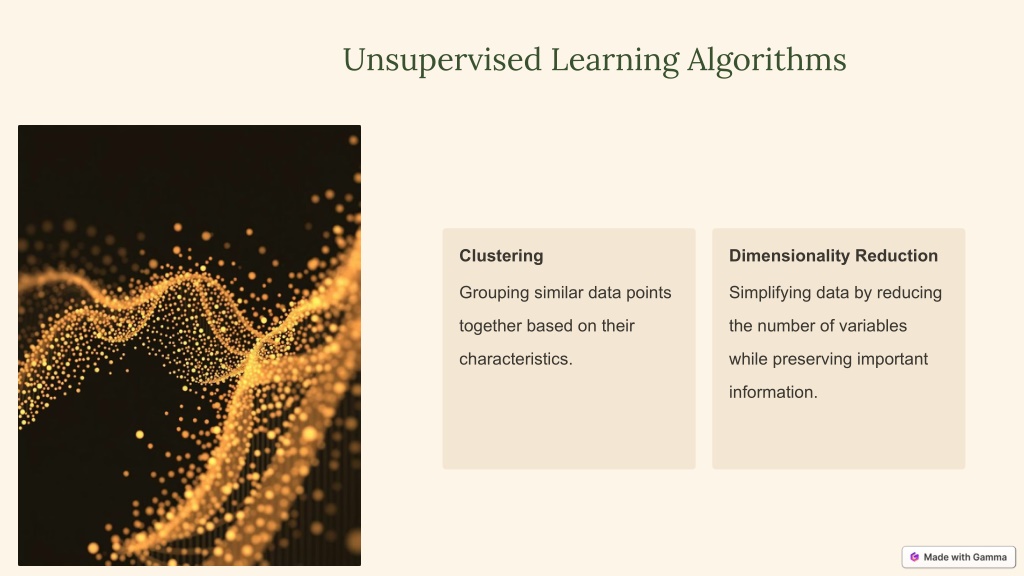 Unsupervised Learning Algorithms

Clustering

Grouping similar data points together based on their characteristics.

Dimensionality Reduction

Simplifying data by reducing the number of variables while preserving important information.

Made with Gamma